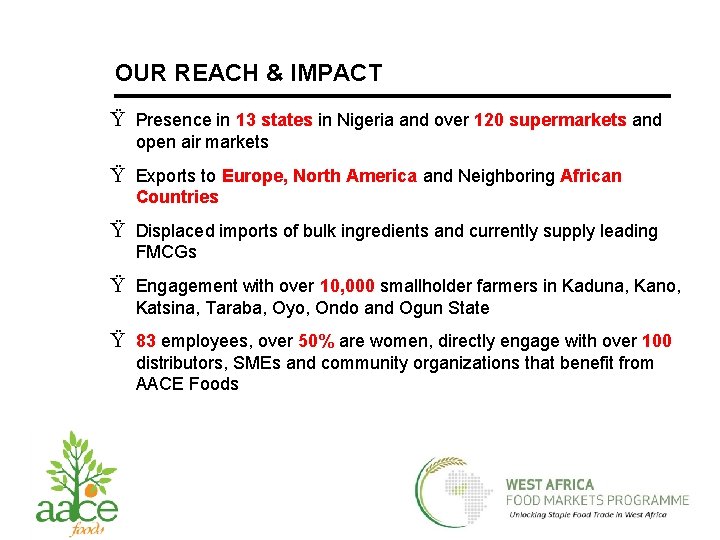 OUR REACH & IMPACT

Ÿ Presence in 13 states in Nigeria and over 120 supermarkets and open air markets

Ÿ Exports to Europe, North America and Neighboring African Countries

Ÿ Displaced imports of bulk ingredients and currently supply leading FMCGs

Ÿ Engagement with over 10,000 smallholder farmers in Kaduna, Kano, Katsina, Taraba, Oyo, Ondo and Ogun State

Ÿ 83 employees, over 50% are women, directly engage with over 100 distributors, SMEs and community organizations that benefit from AACE Foods

aace foods

WEST AFRICA FOOD MARKETS PROGRAMME
Unlocking Staple Food Trade in West Africa